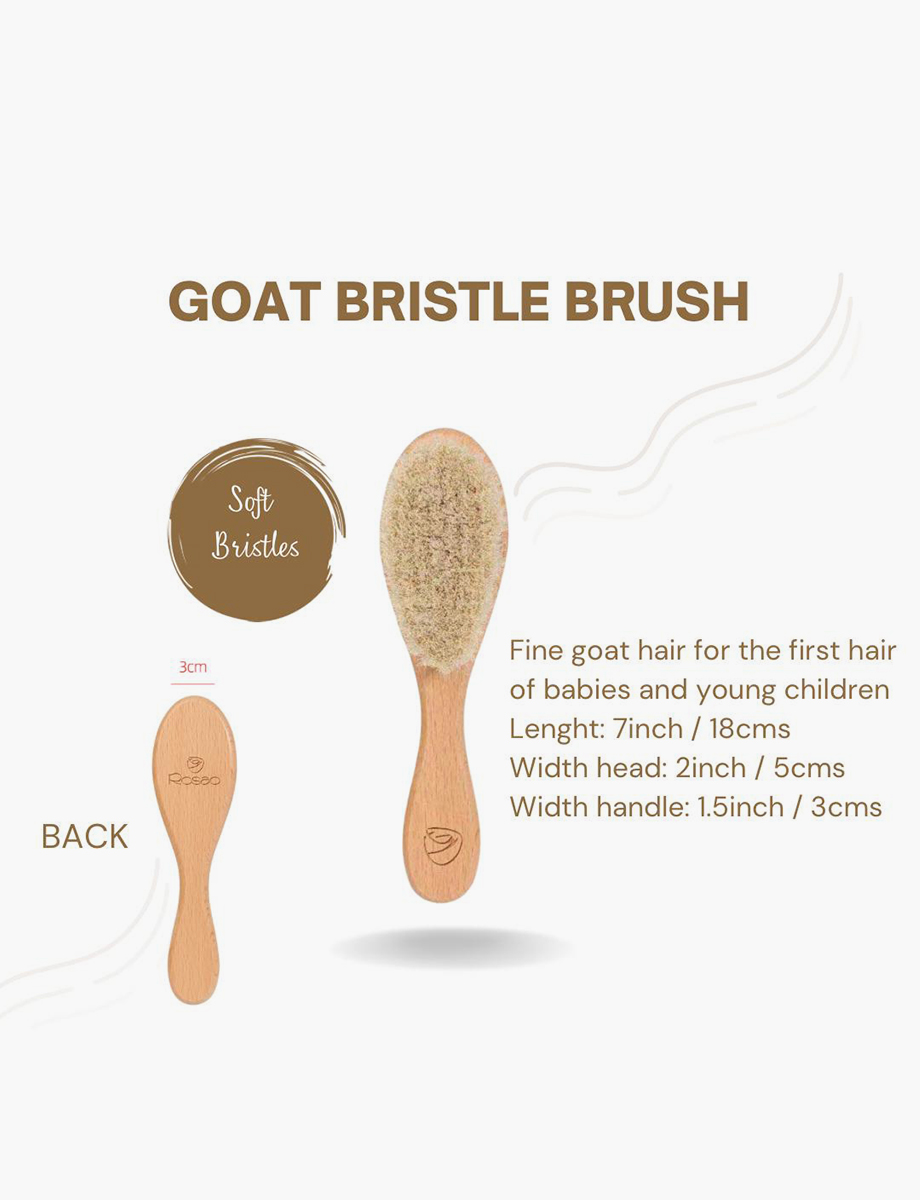 GOAT BRISTLE BRUSH

Soft Bristles

3cm

Rosao

BACK

Fine goat hair for the first hair of babies and young children
Lenght: 7inch / 18cms
Width head: 2inch / 5cms
Width handle: 1.5inch / 3cms